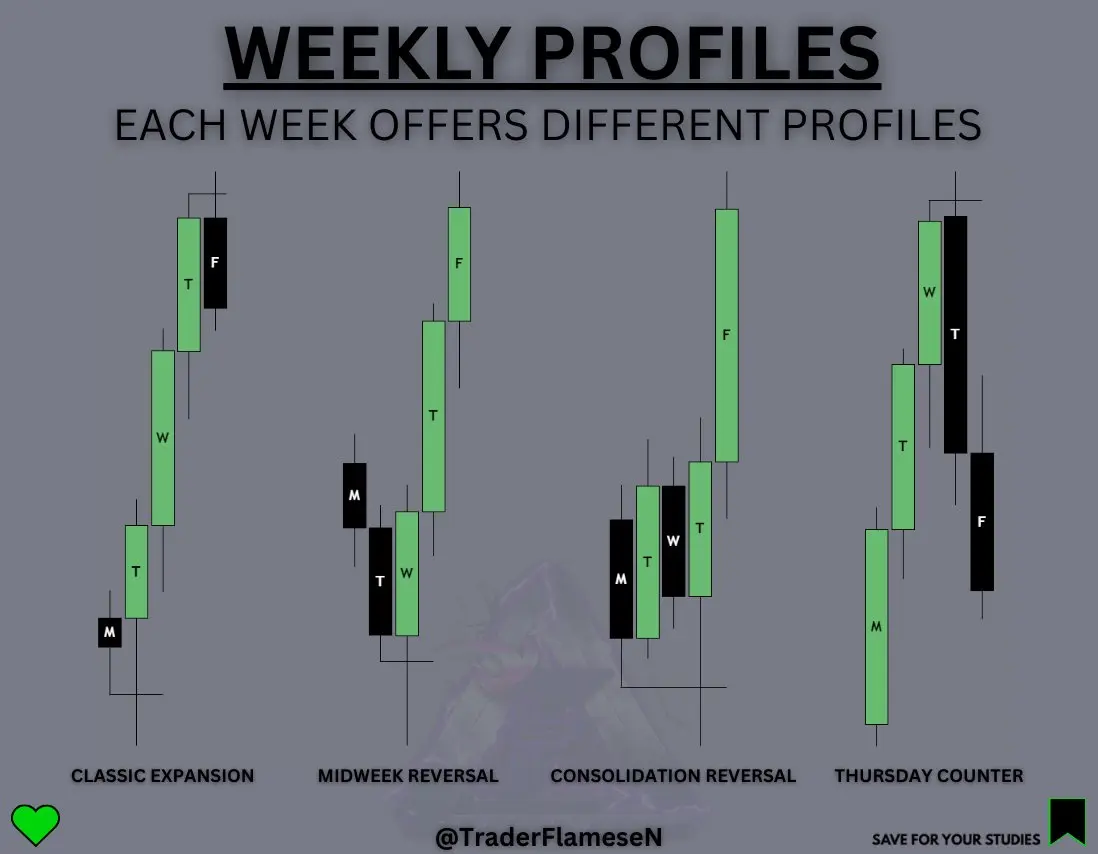 WEEKLY PROFILES
EACH WEEK OFFERS DIFFERENT PROFILES

M T W T F

M T W T F

M T W T F

M T W T F

CLASSIC EXPANSION
MIDWEEK REVERSAL
CONSOLIDATION REVERSAL
THURSDAY COUNTER

@TraderFlameseN
SAVE FOR YOUR STUDIES